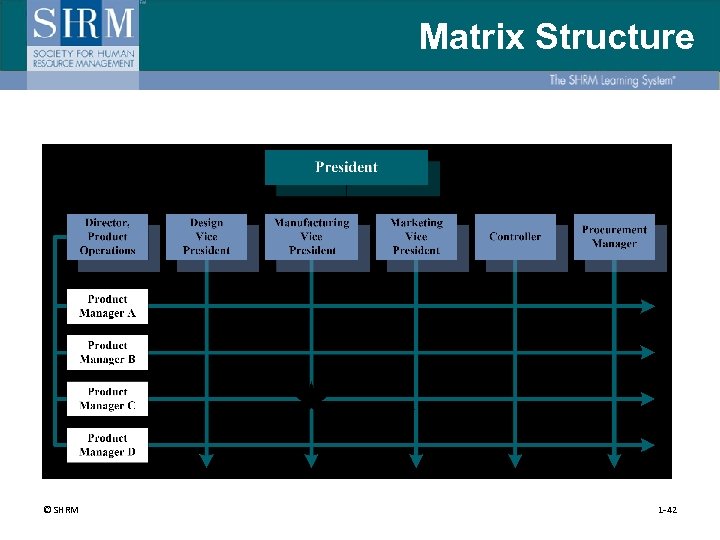 SHRM
SOCIETY FOR HUMAN RESOURCE MANAGEMENT

Matrix Structure

The SHRM Learning System®

President

Director, Product Operations

Design Vice President

Manufacturing Vice President

Marketing Vice President

Controller

Procurement Manager

Product Manager A

Product Manager B

Product Manager C

Product Manager D

© SHRM

1-42